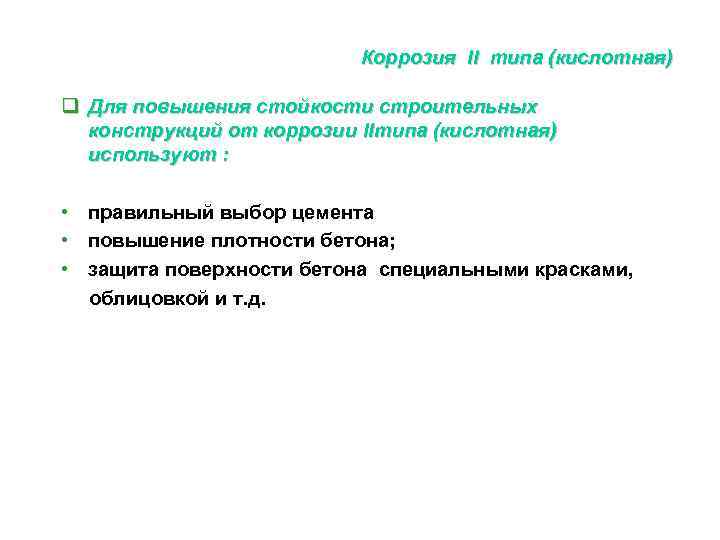 Коррозия II типа (кислотная)

❑ Для повышения стойкости строительных конструкций от коррозии IIтипа (кислотная) используют :

• правильный выбор цемента
• повышение плотности бетона;
• защита поверхности бетона специальными красками, облицовкой и т.д.